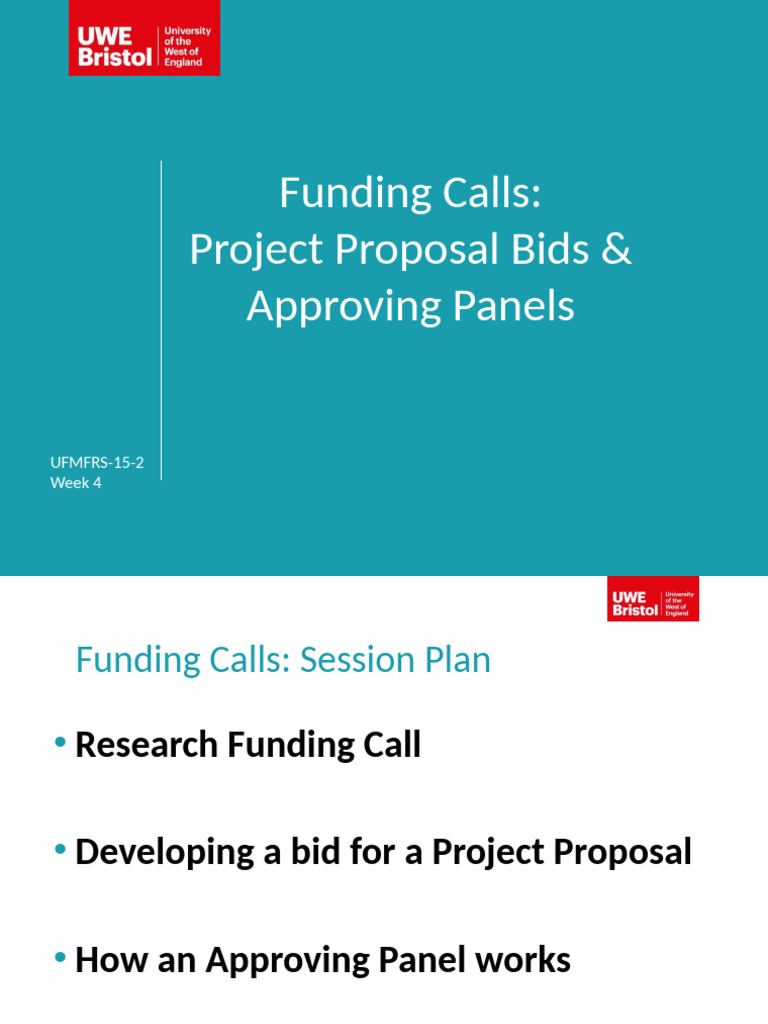 UWE Bristol
University of the West of England

Funding Calls:
Project Proposal Bids &
Approving Panels

UFMFRS-15-2
Week 4

UWE Bristol
University of the West of England

Funding Calls: Session Plan

• Research Funding Call

• Developing a bid for a Project Proposal

• How an Approving Panel works